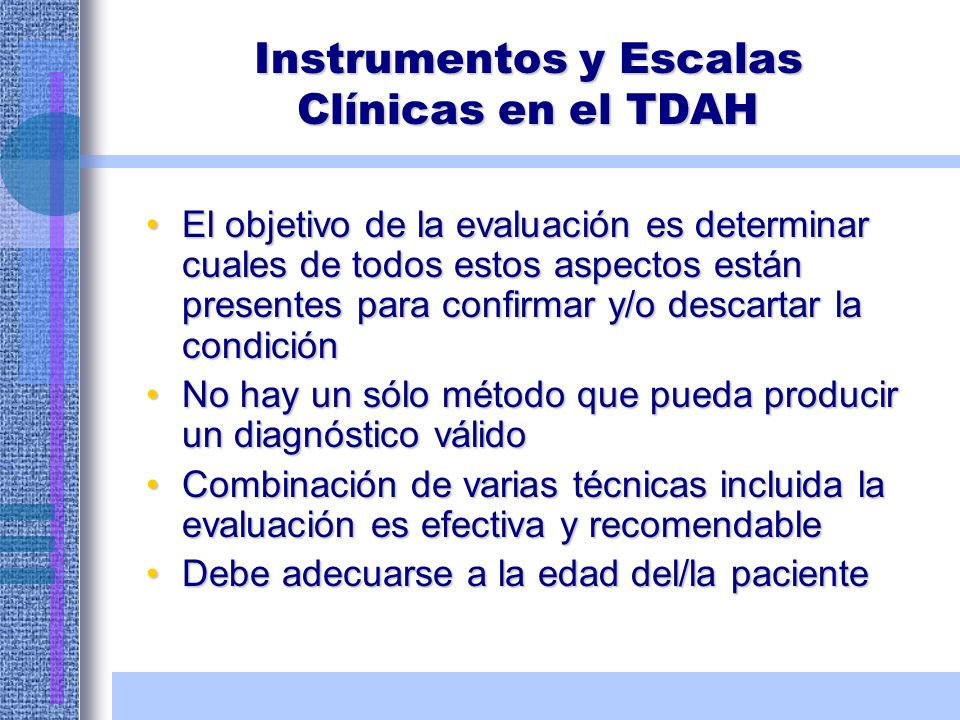 Instrumentos y Escalas Clínicas en el TDAH

• El objetivo de la evaluación es determinar cuales de todos estos aspectos están presentes para confirmar y/o descartar la condición
• No hay un sólo método que pueda producir un diagnóstico válido
• Combinación de varias técnicas incluida la evaluación es efectiva y recomendable
• Debe adecuarse a la edad del/la paciente